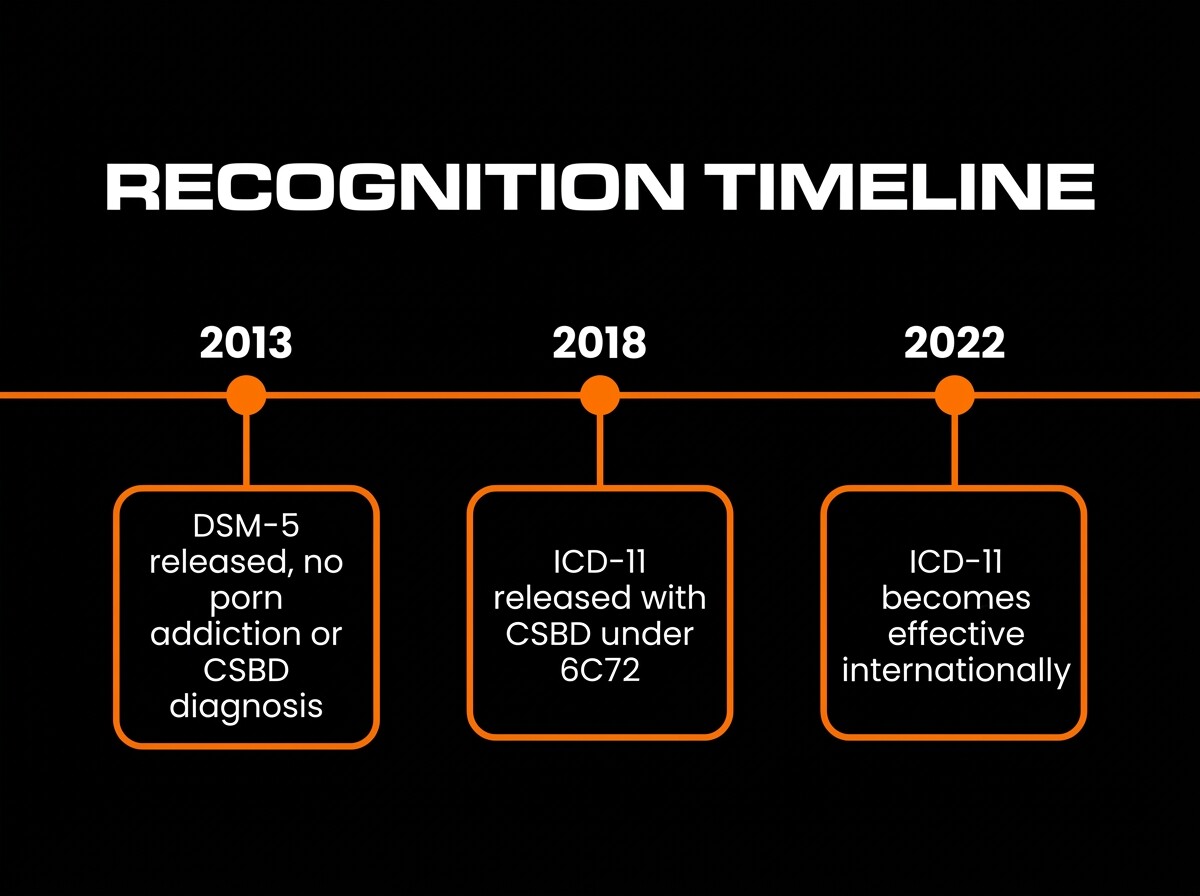 RECOGNITION TIMELINE

2013

DSM-5 released, no porn addiction or CSBD diagnosis

2018

ICD-11 released with CSBD under 6C72

2022

ICD-11 becomes effective internationally